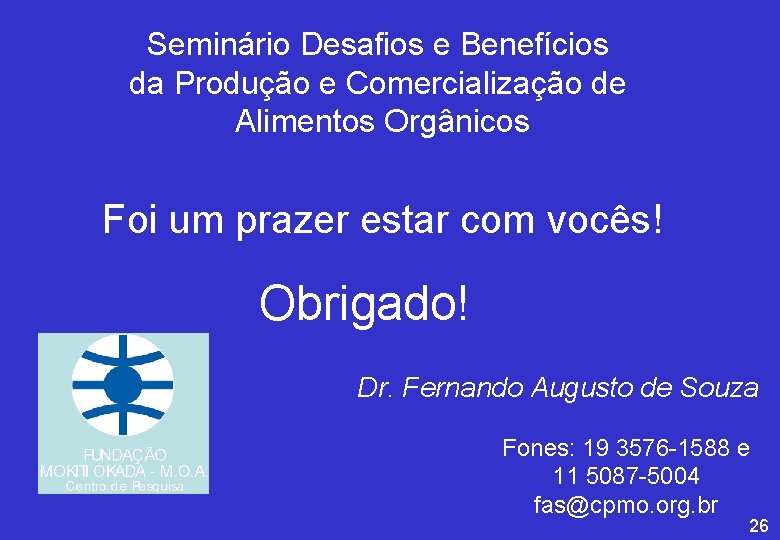 Seminário Desafios e Benefícios da Produção e Comercialização de Alimentos Orgânicos

Foi um prazer estar com vocês!

Obrigado!

FUNDAÇÃO
MOKITI OKADA - M.O.A.
Centro de Pesquisa

Dr. Fernando Augusto de Souza

Fones: 19 3576-1588 e
11 5087-5004
fas@cpmo.org.br

26